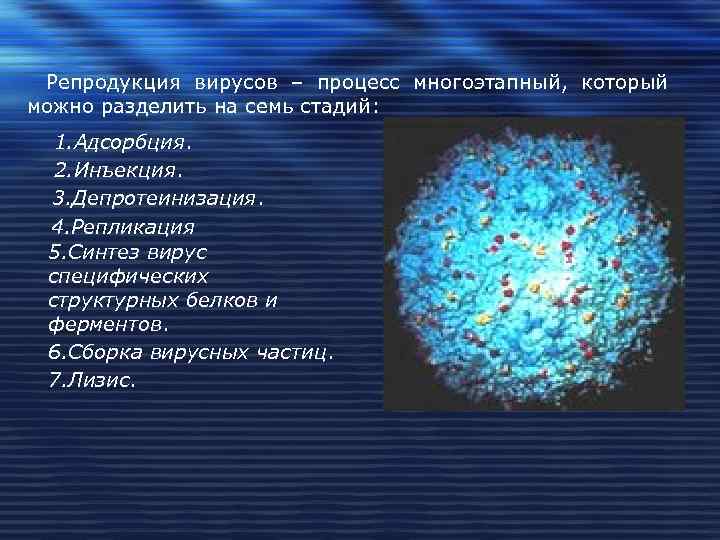 Репродукция вирусов – процесс многоэтапный, который можно разделить на семь стадий:

1.Адсорбция.
2.Инъекция.
3.Депротеинизация.
4.Репликация
5.Синтез вирус специфических структурных белков и ферментов.
6.Сборка вирусных частиц.
7.Лизис.